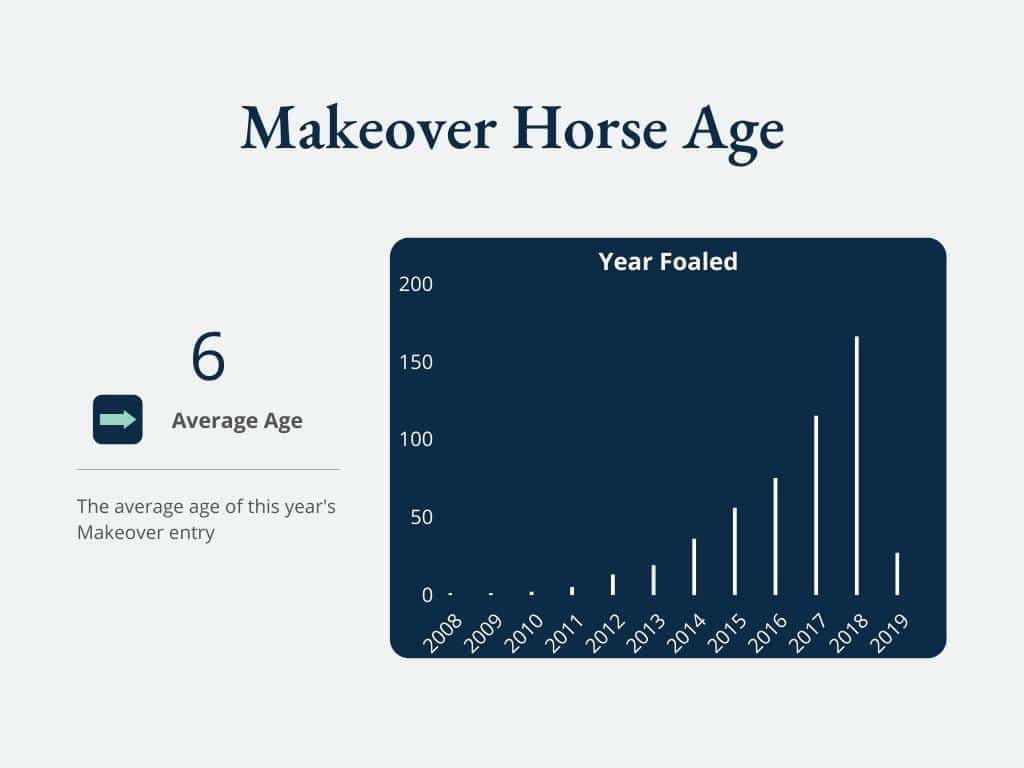 Makeover Horse Age

6

Average Age

The average age of this year's Makeover entry

Year Foaled

200
150
100
50
0

2008
2009
2010
2011
2012
2013
2014
2015
2016
2017
2018
2019